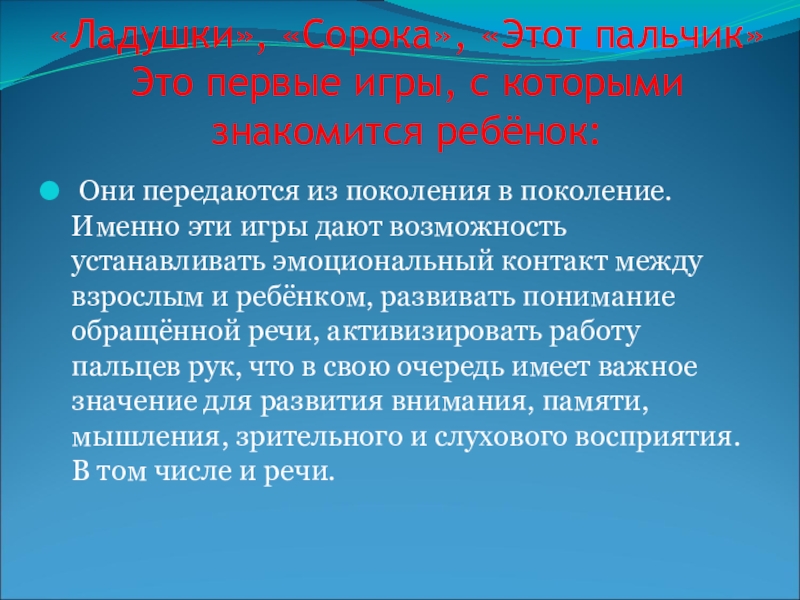 «Ладушки», «Сорока», «Этот пальчик» Это первые игры, с которыми знакомится ребёнок:

Они передаются из поколения в поколение. Именно эти игры дают возможность устанавливать эмоциональный контакт между взрослым и ребёнком, развивать понимание обращённой речи, активизировать работу пальцев рук, что в свою очередь имеет важное значение для развития внимания, памяти, мышления, зрительного и слухового восприятия. В том числе и речи.